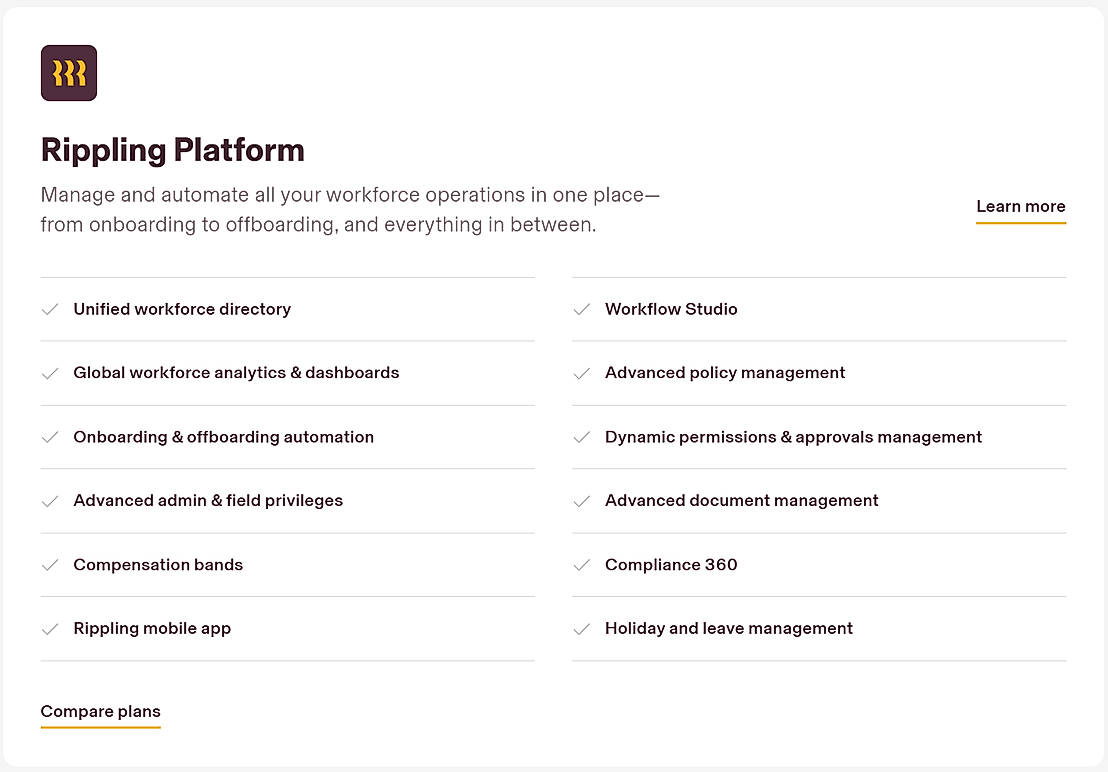 Rippling Platform

Manage and automate all your workforce operations in one place—from onboarding to offboarding, and everything in between.

Learn more

Unified workforce directory

Global workforce analytics & dashboards

Onboarding & offboarding automation

Advanced admin & field privileges

Compensation bands

Rippling mobile app

Workflow Studio

Advanced policy management

Dynamic permissions & approvals management

Advanced document management

Compliance 360

Holiday and leave management

Compare plans